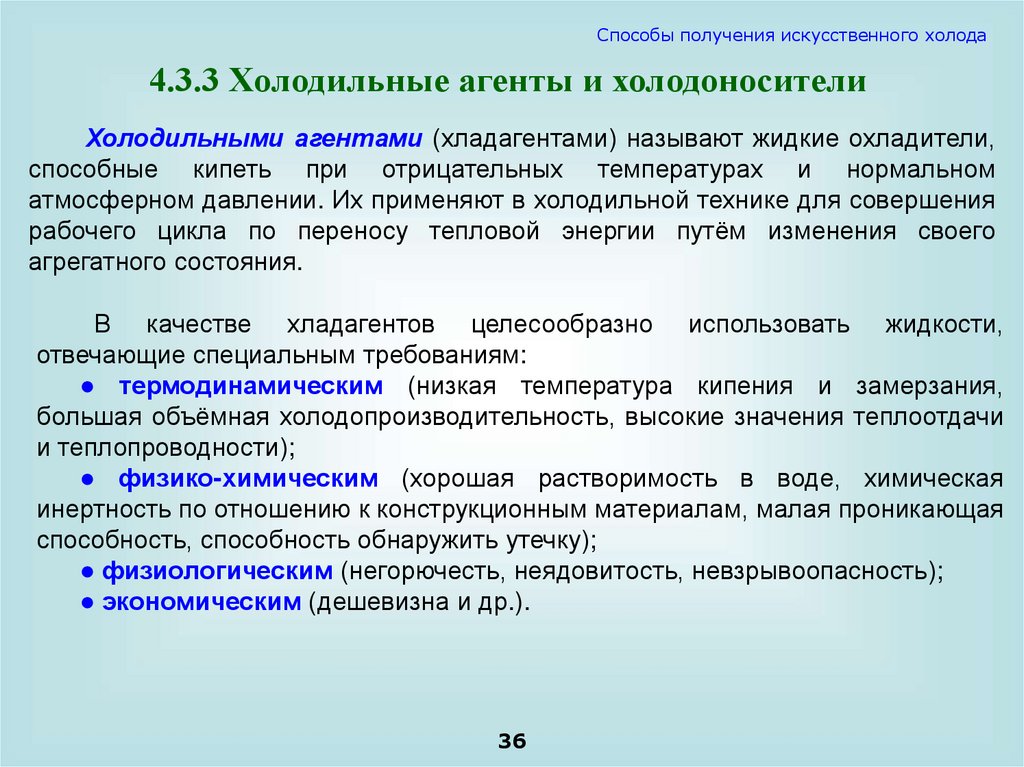 Способы получения искусственного холода

4.3.3 Холодильные агенты и холодоносители

Холодильными агентами (хладагентами) называют жидкие охладители, способные кипеть при отрицательных температурах и нормальном атмосферном давлении. Их применяют в холодильной технике для совершения рабочего цикла по переносу тепловой энергии путём изменения своего агрегатного состояния.

В качестве хладагентов целесообразно использовать жидкости, отвечающие специальным требованиям:

● термодинамическим (низкая температура кипения и замерзания, большая объёмная холодопроизводительность, высокие значения теплоотдачи и теплопроводности);

● физико-химическим (хорошая растворимость в воде, химическая инертность по отношению к конструкционным материалам, малая проникающая способность, способность обнаружить утечку);

● физиологическим (негорючесть, неядовитость, невзрывоопасность);

● экономическим (дешевизна и др.).

36